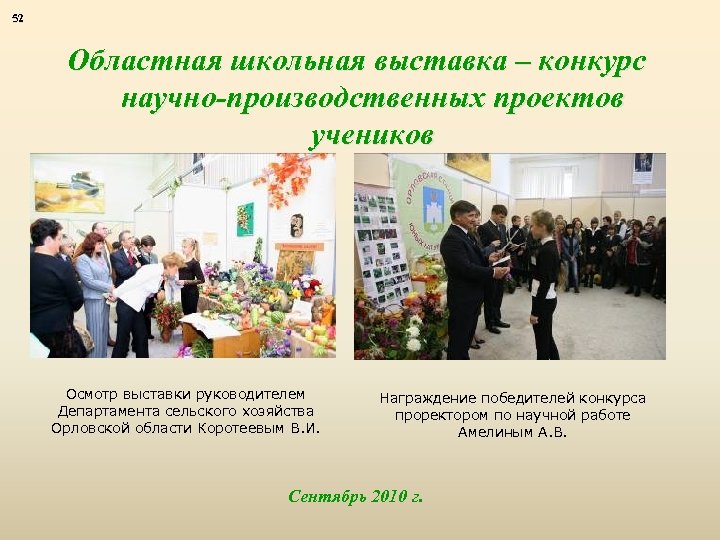 52

Областная школьная выставка – конкурс научно-производственных проектов учеников

Осмотр выставки руководителем Департамента сельского хозяйства Орловской области Коротеевым В.И.

Награждение победителей конкурса проректором по научной работе Амелиным А.В.

Сентябрь 2010 г.